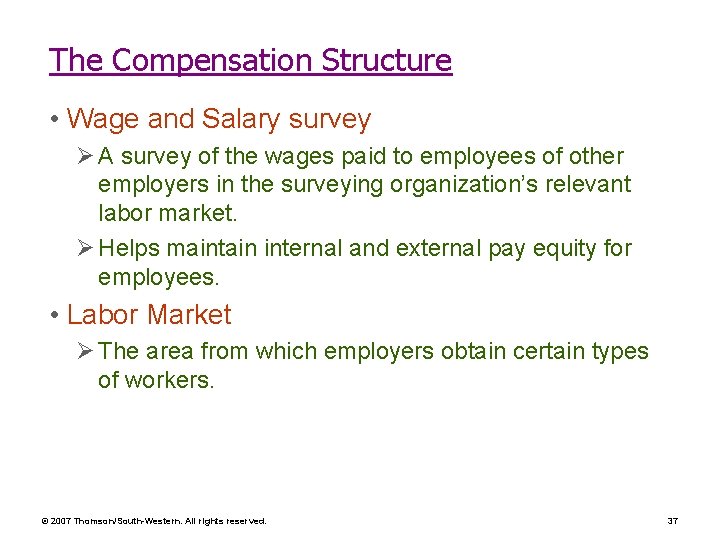 The Compensation Structure

• Wage and Salary survey

➢ A survey of the wages paid to employees of other employers in the surveying organization's relevant labor market.

➢ Helps maintain internal and external pay equity for employees.

• Labor Market

➢ The area from which employers obtain certain types of workers.

© 2007 Thomson/South-Western. All rights reserved.

37